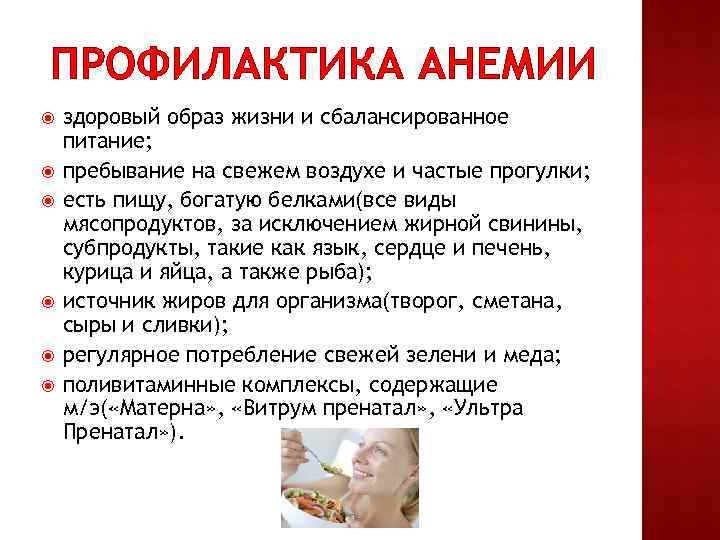 ПРОФИЛАКТИКА АНЕМИИ

здоровый образ жизни и сбалансированное питание;

пребывание на свежем воздухе и частые прогулки;

есть пищу, богатую белками(все виды мясопродуктов, за исключением жирной свинины, субпродукты, такие как язык, сердце и печень, курица и яйца, а также рыба);

источник жиров для организма(творог, сметана, сыры и сливки);

регулярное потребление свежей зелени и меда;

поливитаминные комплексы, содержащие м/э(«Матерна», «Витрум пренатал», «Ультра Пренатал»).